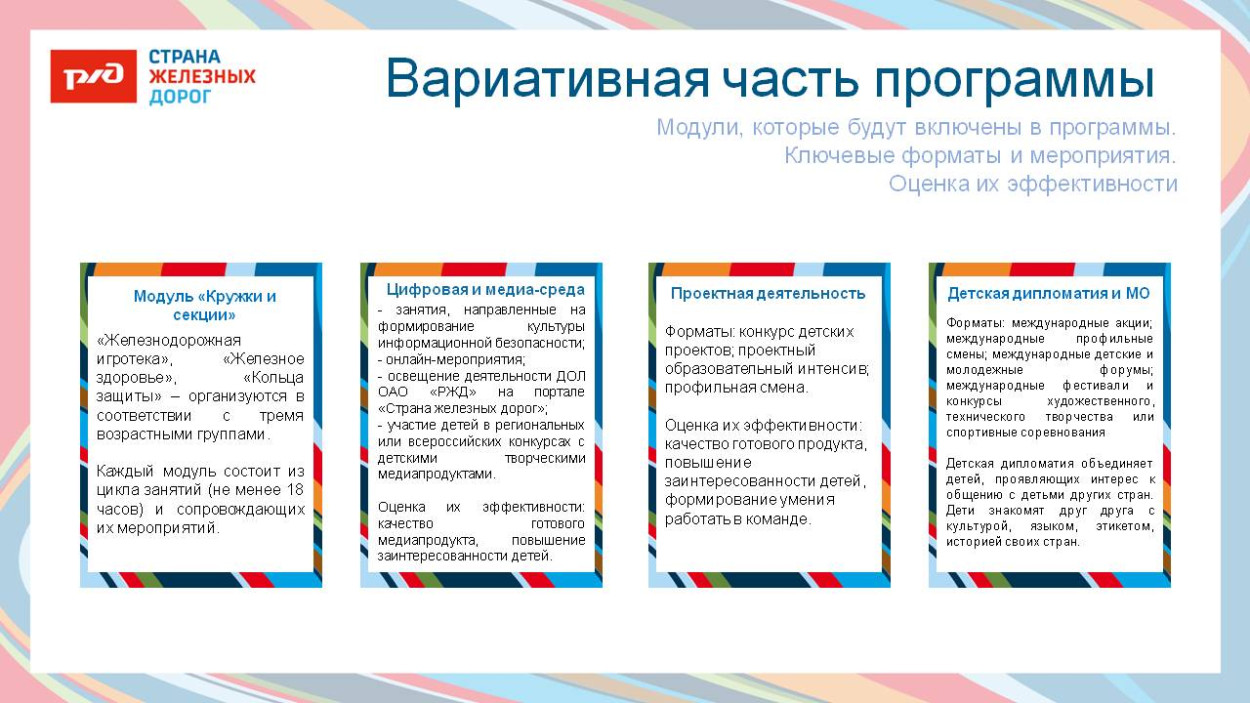 РЖД СТРАНА ЖЕЛЕЗНЫХ ДОРОГ

Вариативная часть программы

Модули, которые будут включены в программы. Ключевые форматы и мероприятия. Оценка их эффективности

Модуль «Кружки и секции»

«Железнодорожная игротека», «Железное здоровье», «Кольца защиты» – организуются в соответствии с тремя возрастными группами.

Каждый модуль состоит из цикла занятий (не менее 18 часов) и сопровождающих их мероприятий.

Цифровая и медиа-среда

- занятия, направленные на формирование культуры информационной безопасности;
- онлайн-мероприятия;
- освещение деятельности ДОЛ ОАО «РЖД» на портале «Страна железных дорог»;
- участие детей в региональных или всероссийских конкурсах с детскими творческими медиапродуктами.

Оценка их эффективности: качество готового медиапродукта, повышение заинтересованности детей.

Проектная деятельность

Форматы: конкурс детских проектов; проектный образовательный интенсив; профильная смена.

Оценка их эффективности: качество готового продукта, повышение заинтересованности детей, формирование умения работать в команде.

Детская дипломатия и МО

Форматы: международные акции; международные профильные смены; международные детские и молодежные форумы; международные фестивали и конкурсы художественного, технического творчества или спортивные соревнования

Детская дипломатия объединяет детей, проявляющих интерес к общению с детьми других стран. Дети знакомят друг друга с культурой, языком, этикетом, историей своих стран.